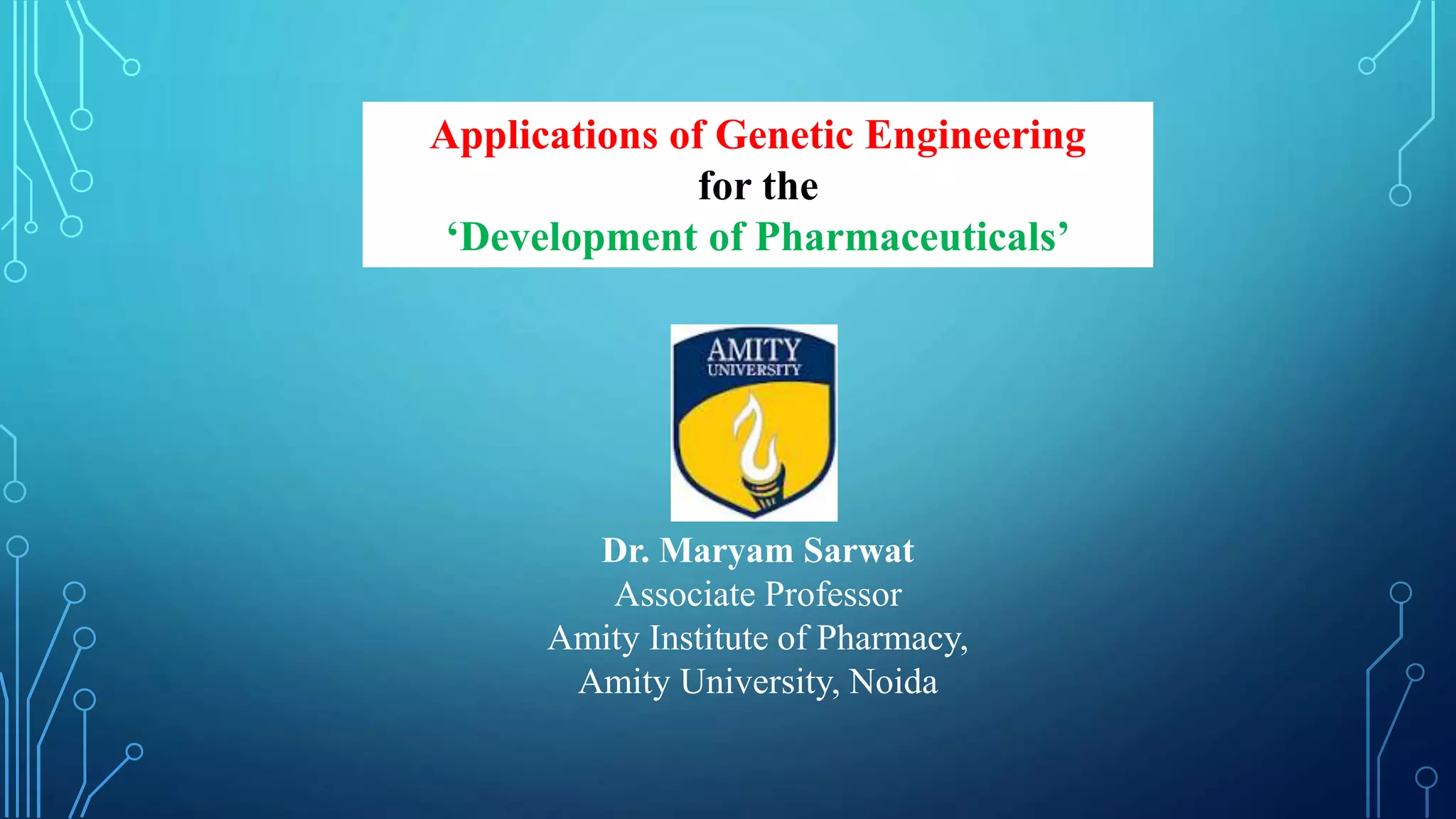 Applications of Genetic Engineering
for the
‘Development of Pharmaceuticals’

AMITY
UNIVERSITY

Dr. Maryam Sarwat
Associate Professor
Amity Institute of Pharmacy,
Amity University, Noida